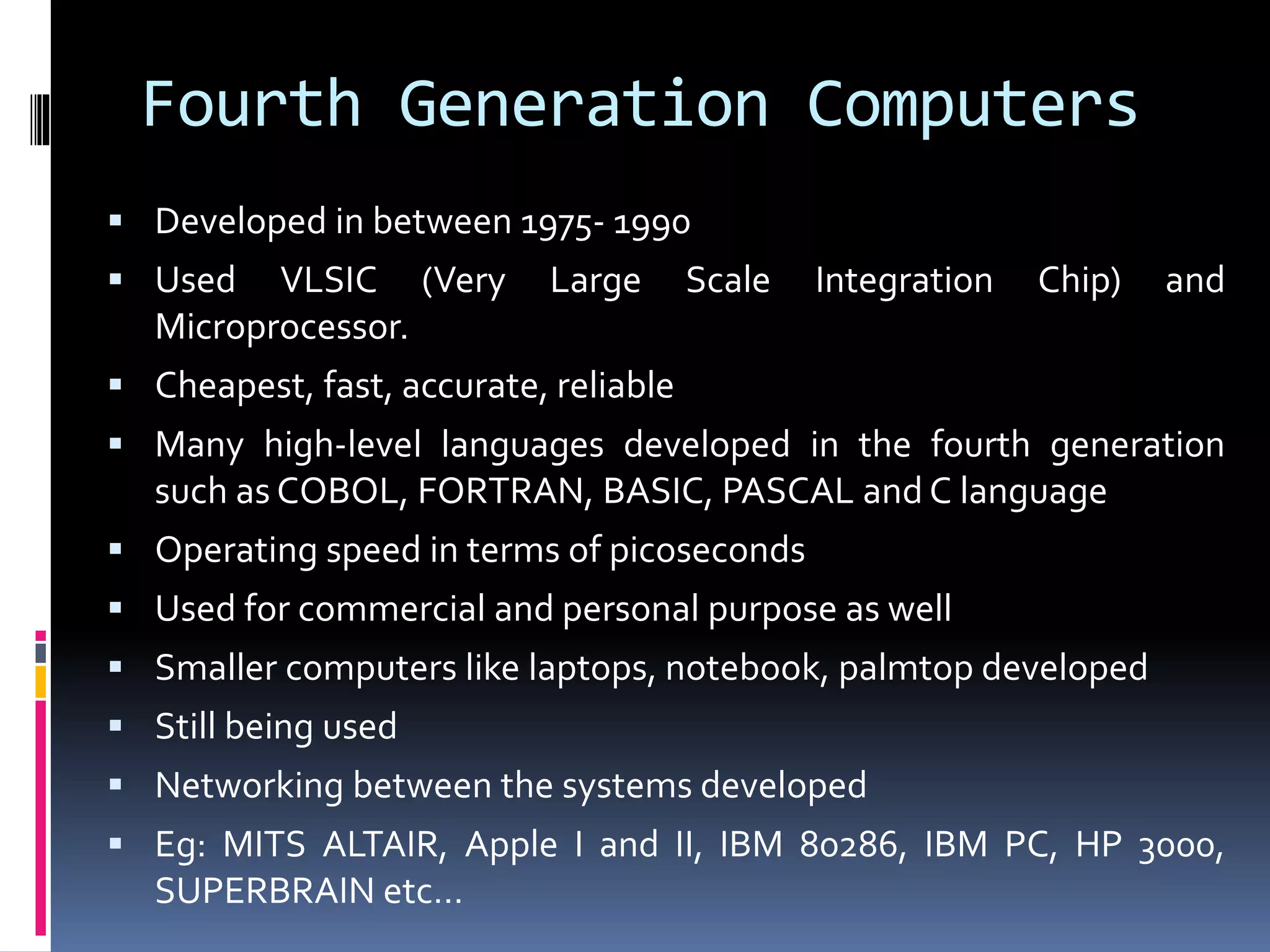 Fourth Generation Computers

▪ Developed in between 1975- 1990

▪ Used VLSIC (Very Large Scale Integration Chip) and Microprocessor.

▪ Cheapest, fast, accurate, reliable

▪ Many high-level languages developed in the fourth generation such as COBOL, FORTRAN, BASIC, PASCAL and C language

▪ Operating speed in terms of picoseconds

▪ Used for commercial and personal purpose as well

▪ Smaller computers like laptops, notebook, palmtop developed

▪ Still being used

▪ Networking between the systems developed

▪ Eg: MITS ALTAIR, Apple I and II, IBM 80286, IBM PC, HP 3000, SUPERBRAIN etc…